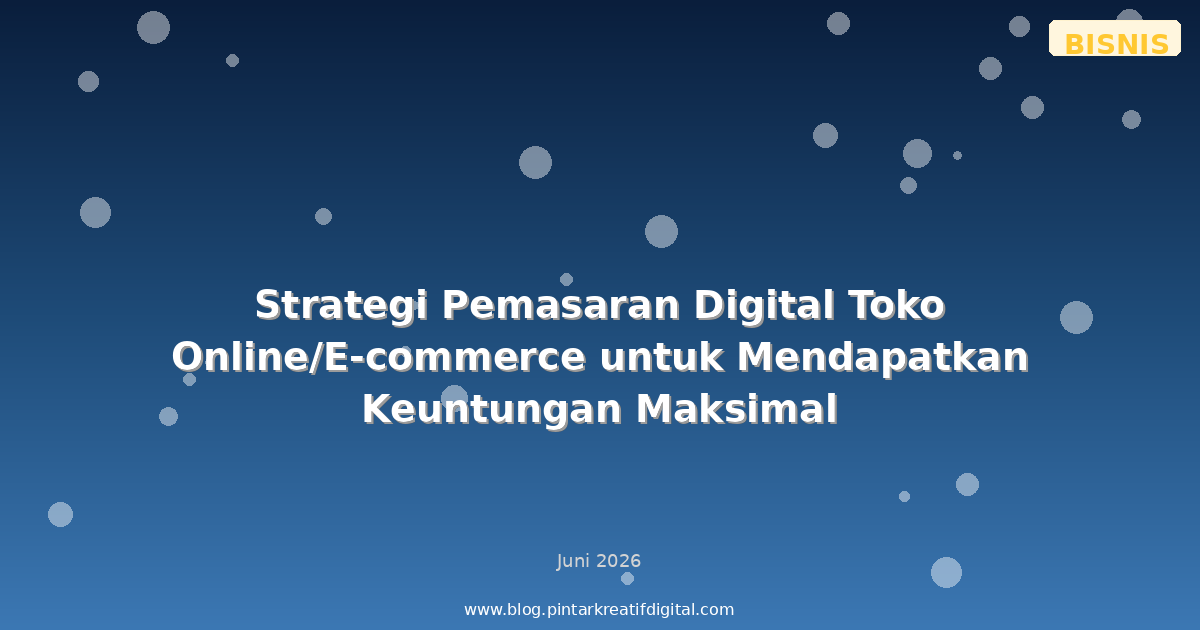 BISNIS

Strategi Pemasaran Digital Toko Online/E-commerce untuk Mendapatkan Keuntungan Maksimal

Juni 2026

www.blog.pintarkreatifdigital.com